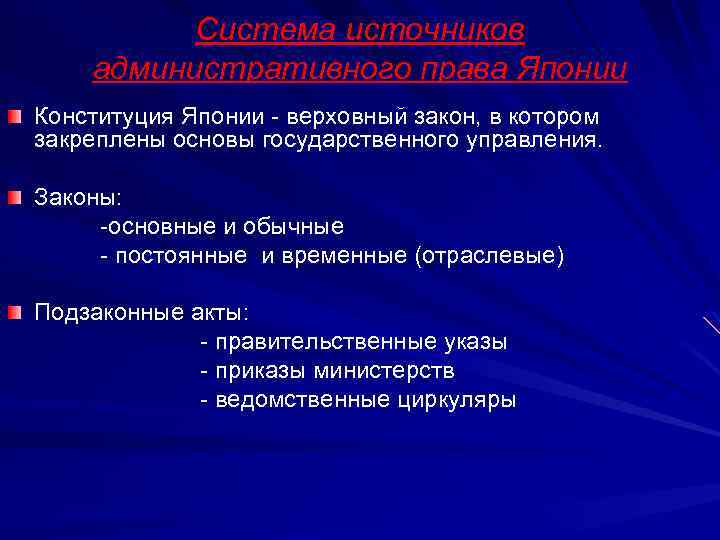 Система источников административного права Японии

Конституция Японии - верховный закон, в котором закреплены основы государственного управления.

Законы:
-основные и обычные
- постоянные и временные (отраслевые)

Подзаконные акты:
- правительственные указы
- приказы министерств
- ведомственные циркуляры